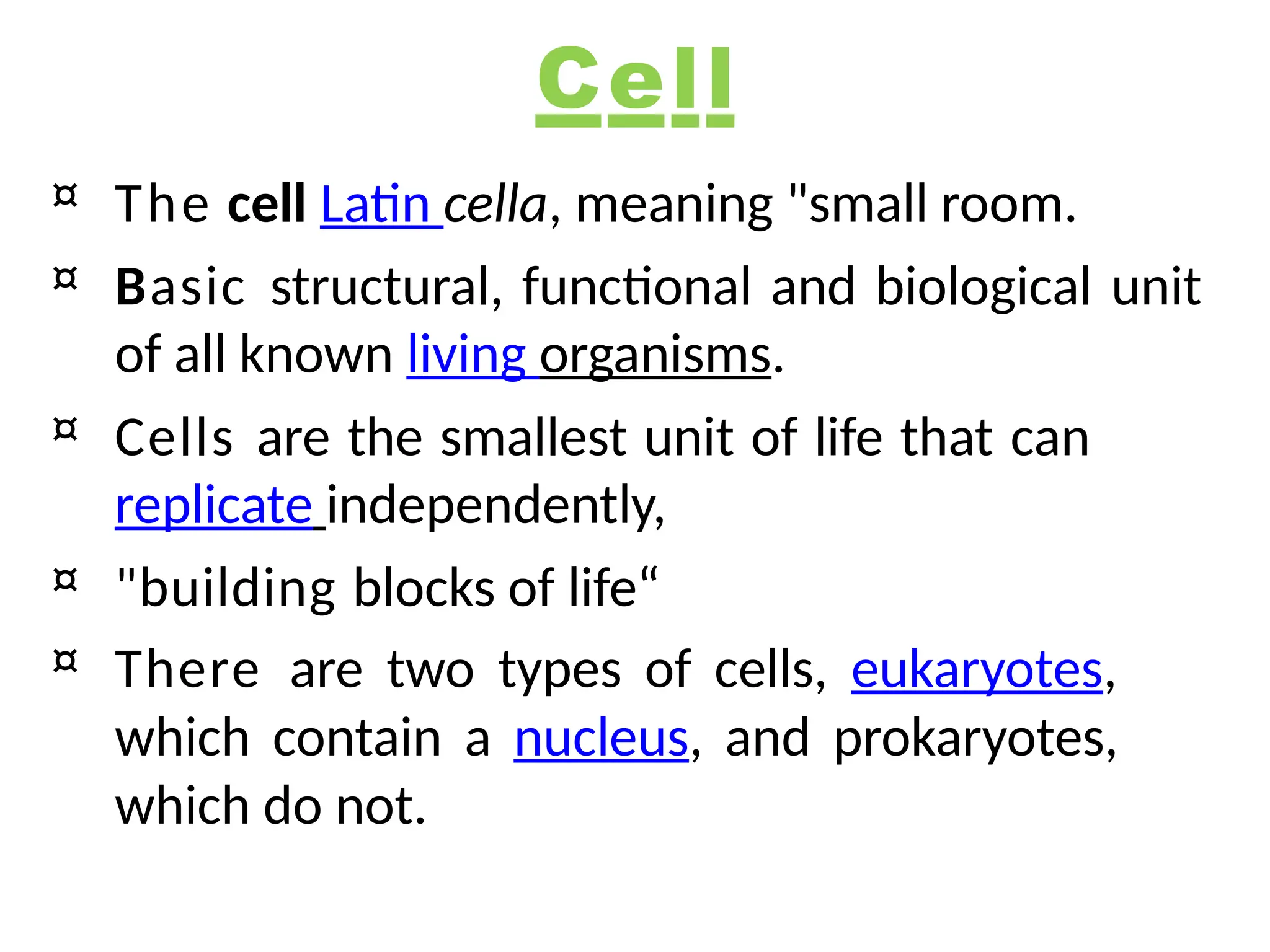 Cell

¤ The cell Latin cella, meaning "small room.

¤ Basic structural, functional and biological unit of all known living organisms.

¤ Cells are the smallest unit of life that can replicate independently,

¤ "building blocks of life“

¤ There are two types of cells, eukaryotes, which contain a nucleus, and prokaryotes, which do not.